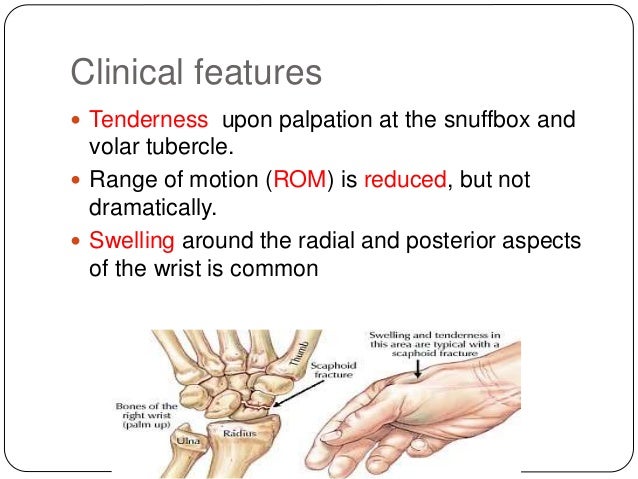 Clinical features

- Tenderness upon palpation at the snuffbox and volar tubercle.
- Range of motion (ROM) is reduced, but not dramatically.
- Swelling around the radial and posterior aspects of the wrist is common

Thumb

Scaphoid fracture

Bones of the right wrist (palm up)

Ulna

Radius

Swelling and tenderness in this area are typical with a scaphoid fracture